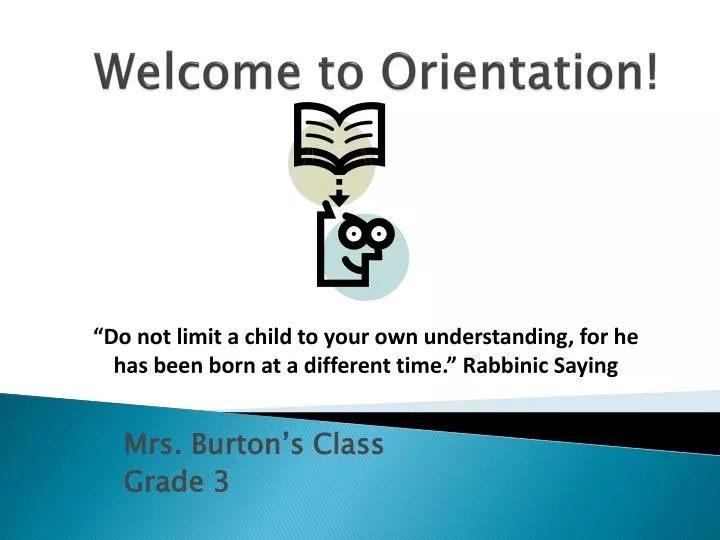 Welcome to Orientation!

“Do not limit a child to your own understanding, for he has been born at a different time.” Rabbinic Saying

Mrs. Burton’s Class
Grade 3